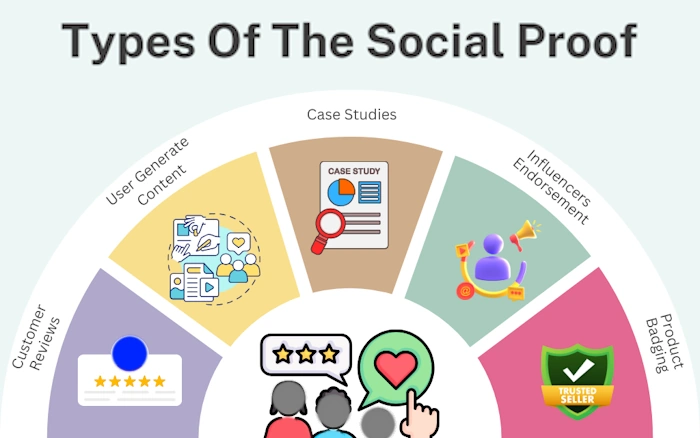 Types Of The Social Proof

Customer Reviews

User Generate Content

Case Studies

CASE STUDY

Influencers Endorsement

Product Badging

TRUSTED SELLER